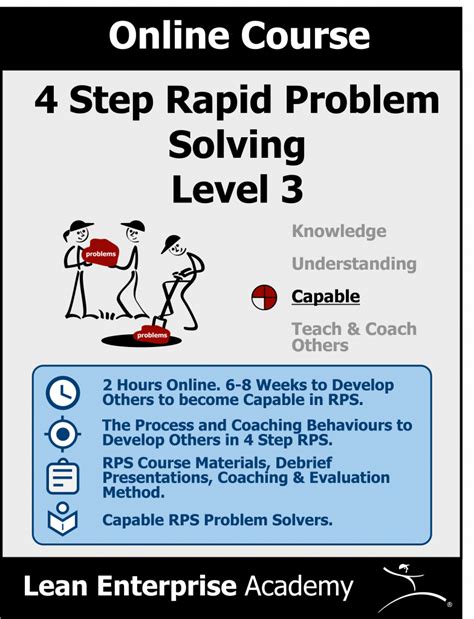 Online Course

4 Step Rapid Problem Solving Level 3

problems

problems

Knowledge

Understanding

Capable

Teach & Coach Others

2 Hours Online. 6-8 Weeks to Develop Others to become Capable in RPS.

The Process and Coaching Behaviours to Develop Others in 4 Step RPS.

RPS Course Materials, Debrief Presentations, Coaching & Evaluation Method.

Capable RPS Problem Solvers.

Lean Enterprise Academy